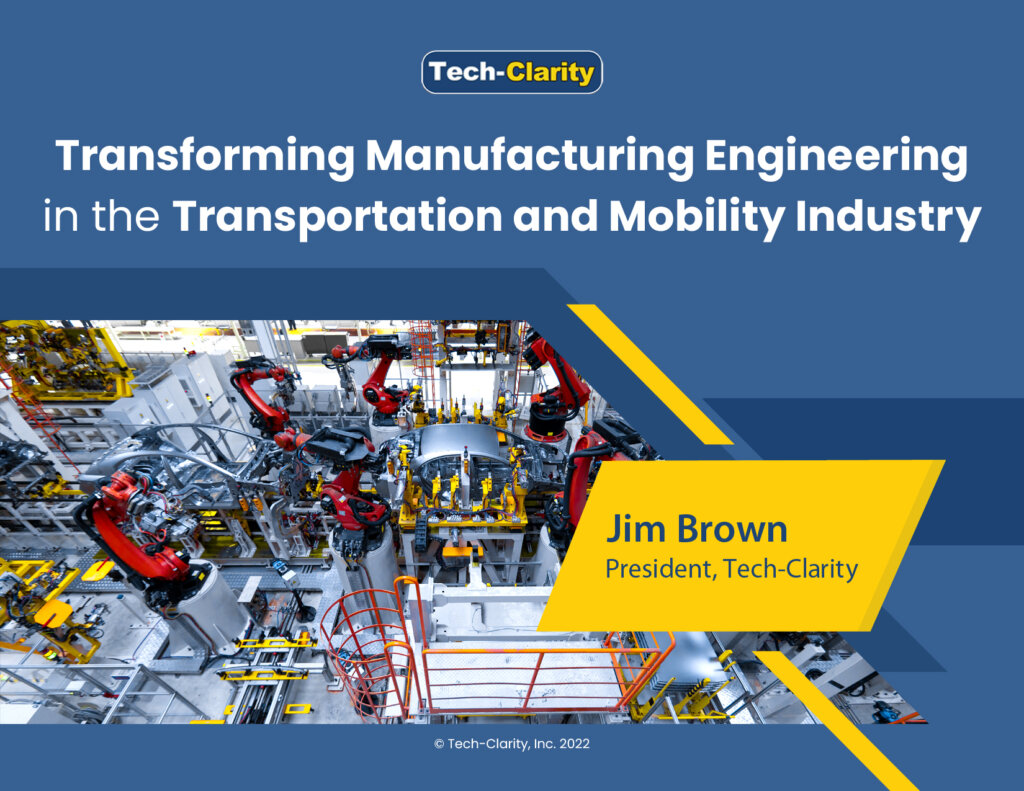 Tech-Clarity

Transforming Manufacturing Engineering in the Transportation and Mobility Industry

Jim Brown
President, Tech-Clarity

© Tech-Clarity, Inc. 2022